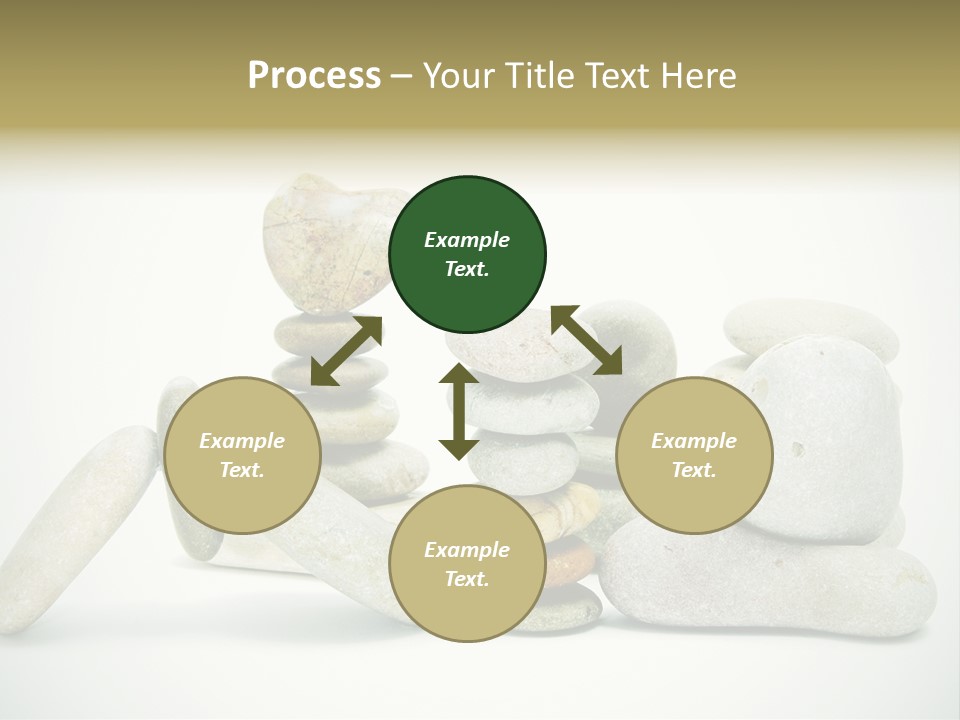 Process – Your Title Text Here

Example Text.

Example Text.

Example Text.

Example Text.